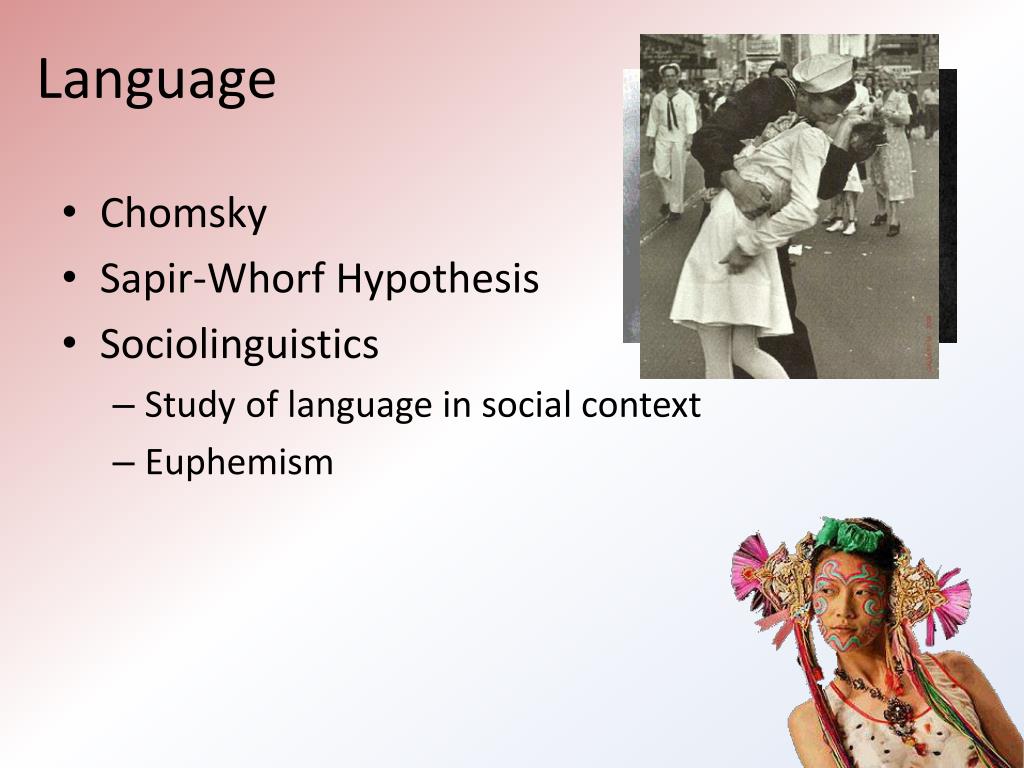 Language

• Chomsky
• Sapir-Whorf Hypothesis
• Sociolinguistics
– Study of language in social context
– Euphemism